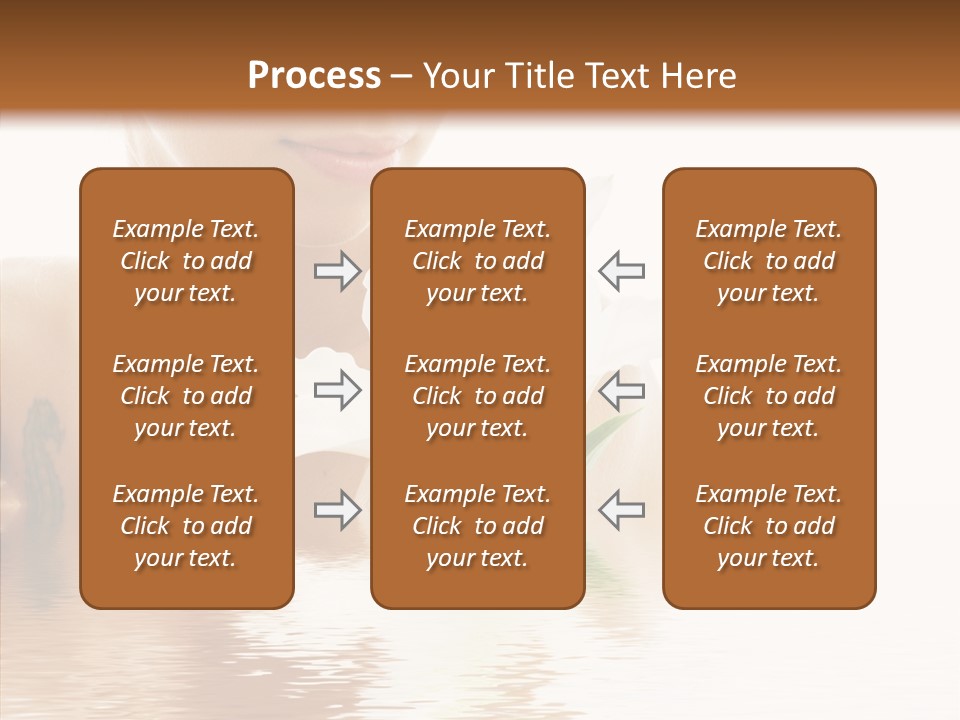 Process – Your Title Text Here

Example Text. Click to add your text.

Example Text. Click to add your text.

Example Text. Click to add your text.

Example Text. Click to add your text.

Example Text. Click to add your text.

Example Text. Click to add your text.

Example Text. Click to add your text.

Example Text. Click to add your text.

Example Text. Click to add your text.